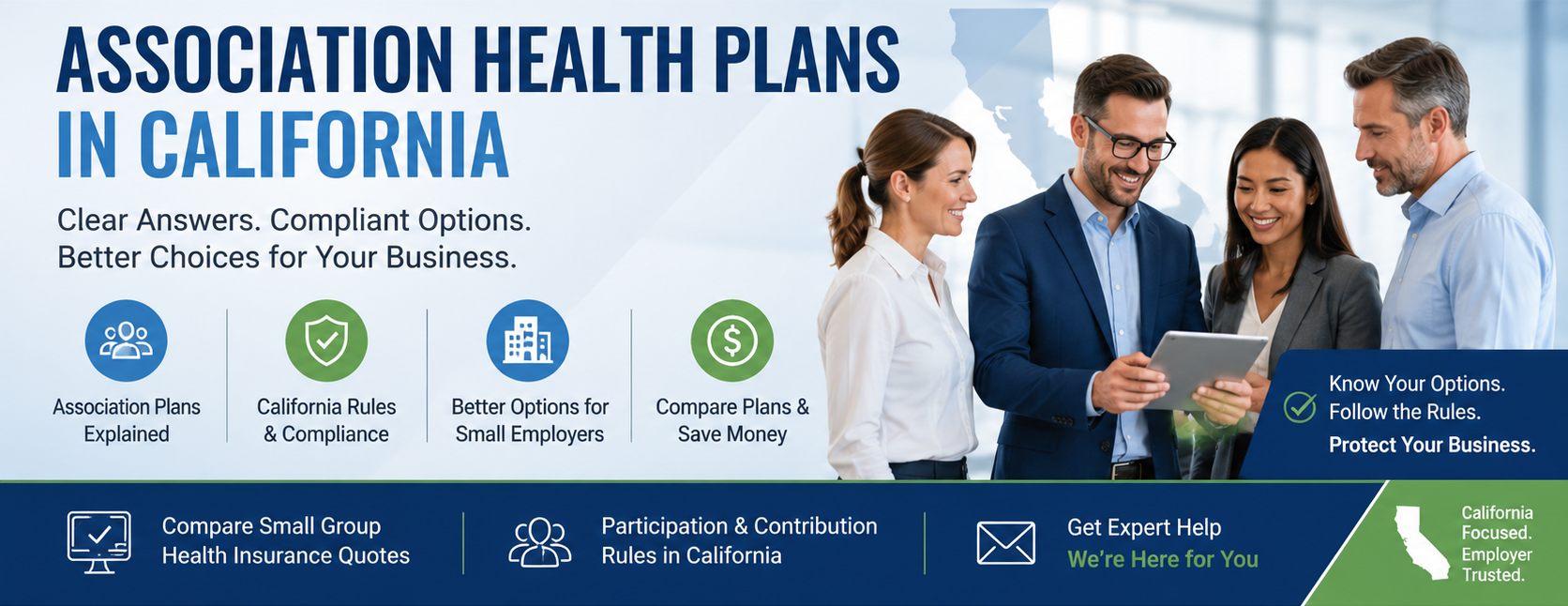 ASSOCIATION HEALTH PLANS
IN CALIFORNIA

Clear Answers. Compliant Options.
Better Choices for Your Business.

Association Plans Explained

California Rules & Compliance

Better Options for Small Employers

Compare Plans & Save Money

Know Your Options.
Follow the Rules.
Protect Your Business.

Compare Small Group Health Insurance Quotes

Participation & Contribution Rules in California

Get Expert Help
We're Here for You

California Focused. Employer Trusted.